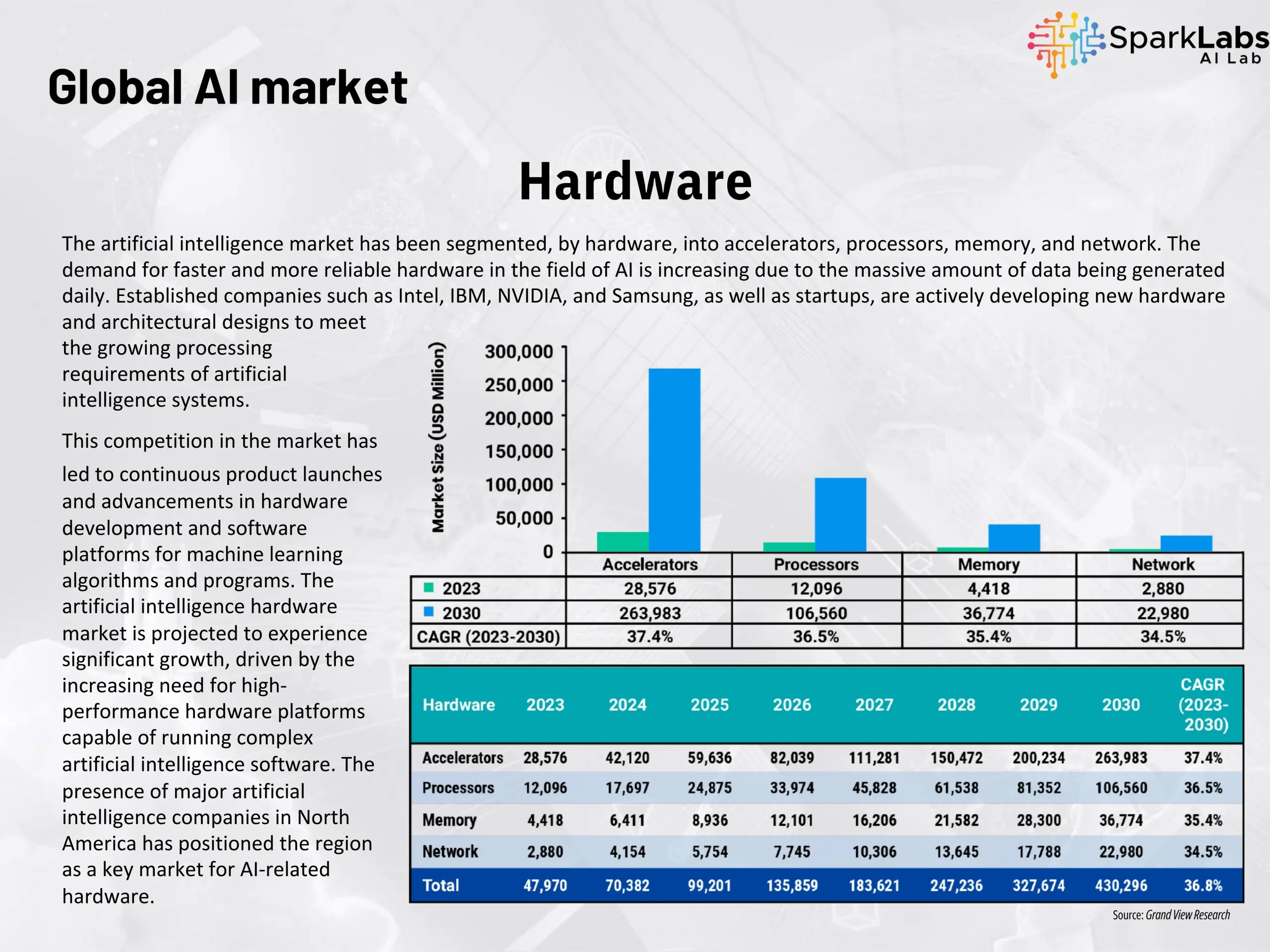 SparkLabs
AI Lab

Global AI market

Hardware

The artificial intelligence market has been segmented, by hardware, into accelerators, processors, memory, and network. The demand for faster and more reliable hardware in the field of AI is increasing due to the massive amount of data being generated daily. Established companies such as Intel, IBM, NVIDIA, and Samsung, as well as startups, are actively developing new hardware and architectural designs to meet the growing processing requirements of artificial intelligence systems.

This competition in the market has led to continuous product launches and advancements in hardware development and software platforms for machine learning algorithms and programs. The artificial intelligence hardware market is projected to experience significant growth, driven by the increasing need for high-performance hardware platforms capable of running complex artificial intelligence software. The presence of major artificial intelligence companies in North America has positioned the region as a key market for AI-related hardware.

Market Size (USD Million)
300,000
250,000
200,000
150,000
100,000
50,000
0

| | Accelerators | Processors | Memory | Network |
|---|---|---|---|---|
| 2023 | 28,576 | 12,096 | 4,418 | 2,880 |
| 2030 | 263,983 | 106,560 | 36,774 | 22,980 |
| CAGR (2023-2030) | 37.4% | 36.5% | 35.4% | 34.5% |

| Hardware | 2023 | 2024 | 2025 | 2026 | 2027 | 2028 | 2029 | 2030 | CAGR (2023-2030) |
|---|---|---|---|---|---|---|---|---|---|
| Accelerators | 28,576 | 42,120 | 59,636 | 82,039 | 111,281 | 150,472 | 200,234 | 263,983 | 37.4% |
| Processors | 12,096 | 17,697 | 24,875 | 33,974 | 45,828 | 61,538 | 81,352 | 106,560 | 36.5% |
| Memory | 4,418 | 6,411 | 8,936 | 12,101 | 16,206 | 21,582 | 28,300 | 36,774 | 35.4% |
| Network | 2,880 | 4,154 | 5,754 | 7,745 | 10,306 | 13,645 | 17,788 | 22,980 | 34.5% |
| Total | 47,970 | 70,382 | 99,201 | 135,859 | 183,621 | 247,236 | 327,674 | 430,296 | 36.8% |

Source: Grand View Research